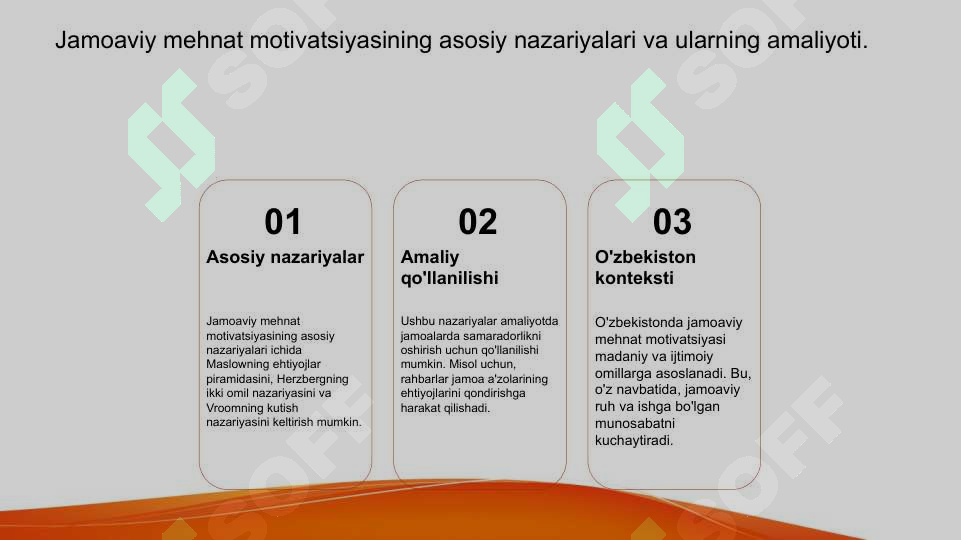 Jamoaviy mehnat motivatsiyasining asosiy nazariyalari va ularning amaliyoti.

01

Asosiy nazariyalar

Jamoaviy mehnat motivatsiyasining asosiy nazariyalari ichida Maslowning ehtiyojlar piramidasini, Herzbergning ikki omil nazariyasini va Vroomning kutish nazariyasini keltirish mumkin.

02

Amaliy qo'llanilishi

Ushbu nazariyalar amaliyotda jamoalarda samaradorlikni oshirish uchun qo'llanilishi mumkin. Misol uchun, rahbarlar jamoa a'zolarining ehtiyojlarini qondirishga harakat qilishadi.

03

O'zbekiston konteksti

O'zbekistonda jamoaviy mehnat motivatsiyasi madaniy va ijtimoiy omillarga asoslanadi. Bu, o'z navbatida, jamoaviy ruh va ishga bo'lgan munosabatni kuchaytiradi.

SOFF SOFF SOFF SOFF